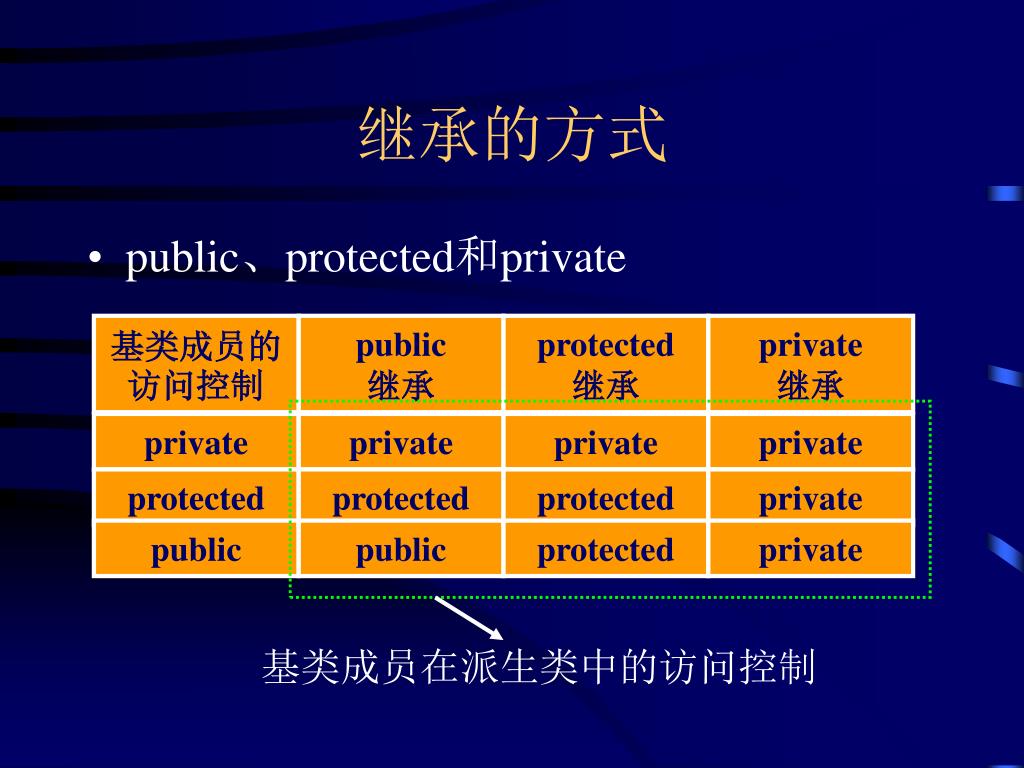 继承的方式

• public、protected和private

| 基类成员的访问控制 | public 继承 | protected 继承 | private 继承 |
|---|---|---|---|
| private | private | private | private |
| protected | protected | protected | private |
| public | public | protected | private |

基类成员在派生类中的访问控制